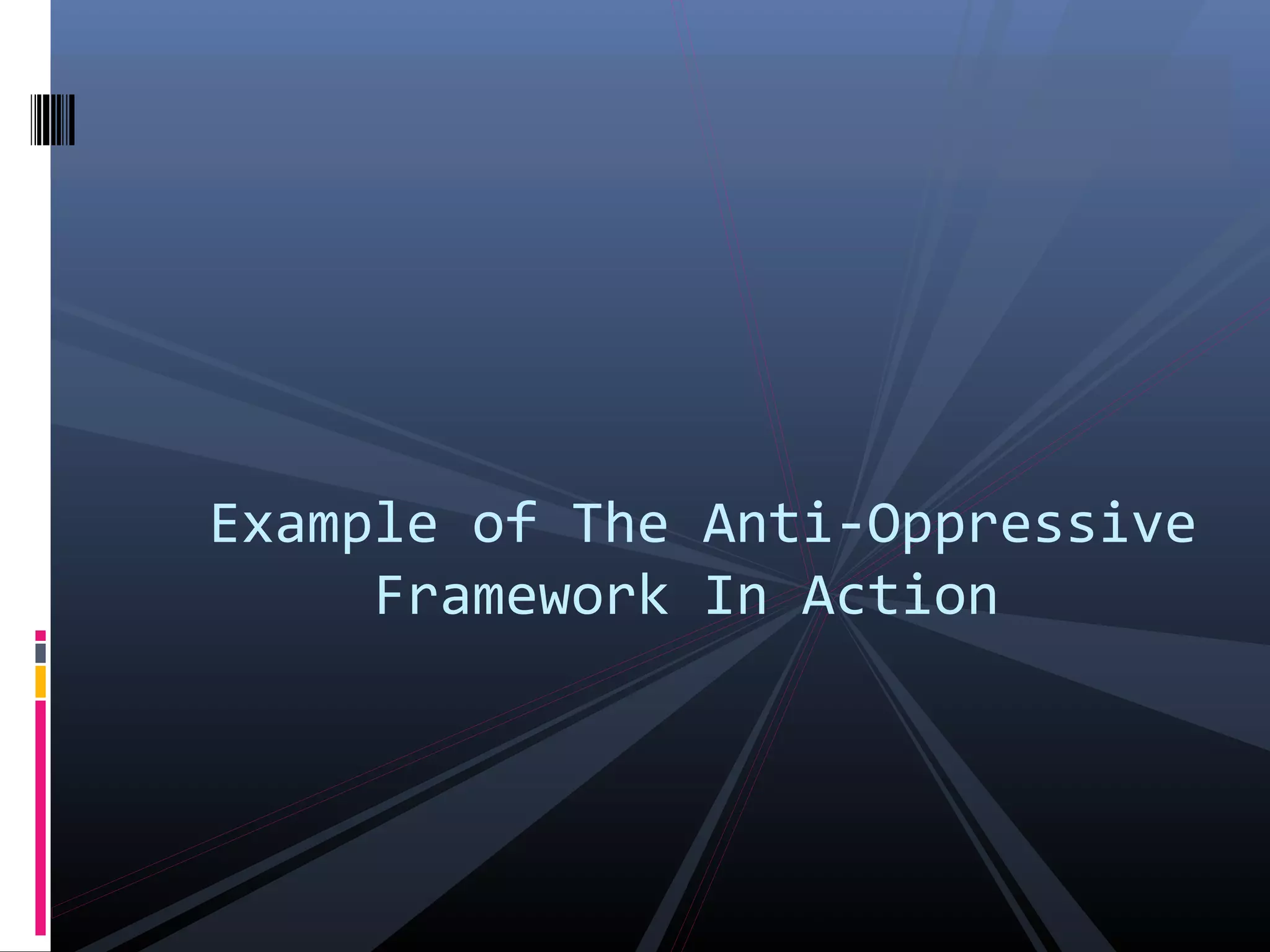 Example of The Anti-Oppressive Framework In Action